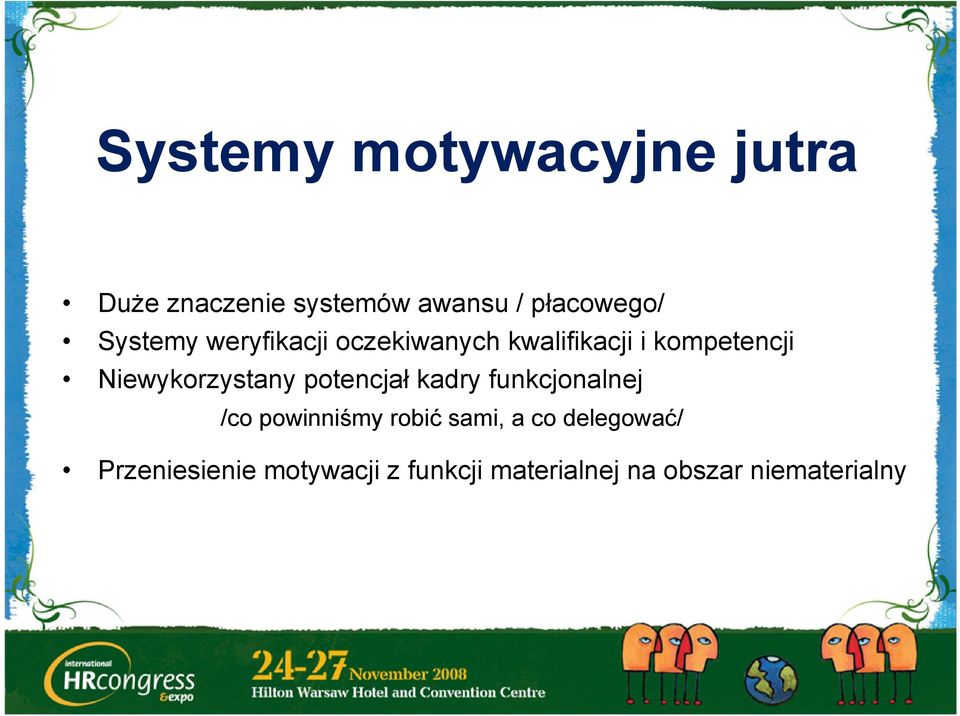 Systemy motywacyjne jutra

• Duże znaczenie systemów awansu / płacowego/
• Systemy weryfikacji oczekiwanych kwalifikacji i kompetencji
• Niewykorzystany potencjał kadry funkcjonalnej
/co powinniśmy robić sami, a co delegować/
• Przeniesienie motywacji z funkcji materialnej na obszar niematerialny

international HRcongress &expo

24-27 November 2008
Hilton Warsaw Hotel and Convention Centre